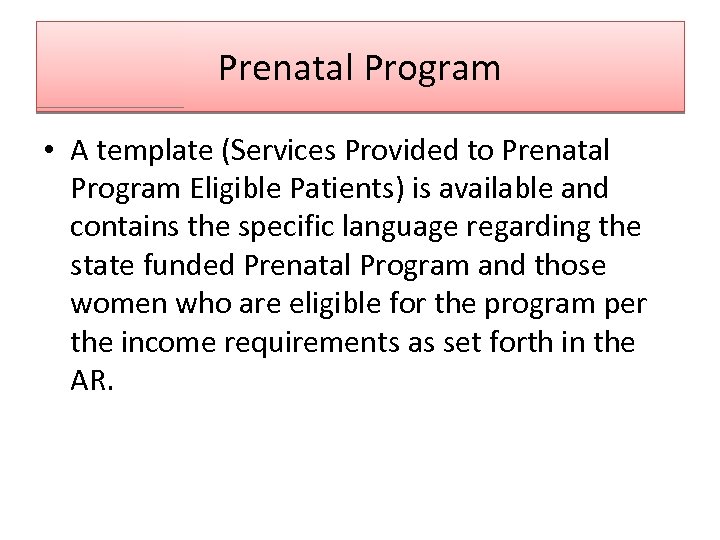 Prenatal Program

• A template (Services Provided to Prenatal Program Eligible Patients) is available and contains the specific language regarding the state funded Prenatal Program and those women who are eligible for the program per the income requirements as set forth in the AR.